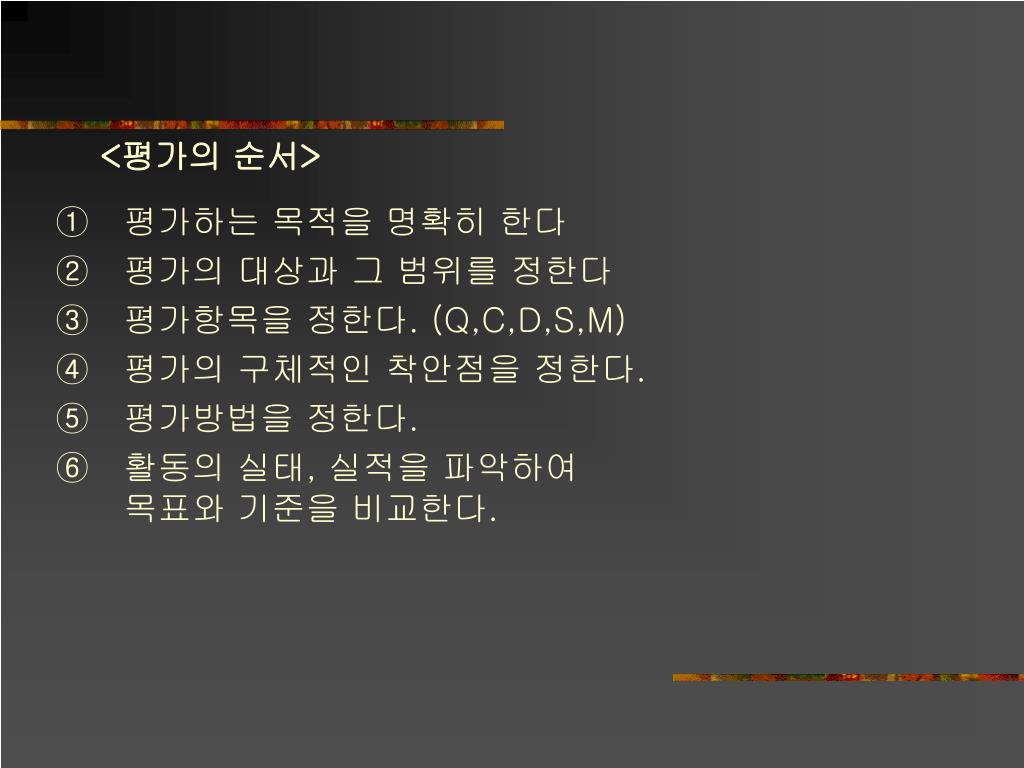 <평가의 순서>

① 평가하는 목적을 명확히 한다
② 평가의 대상과 그 범위를 정한다
③ 평가항목을 정한다. (Q,C,D,S,M)
④ 평가의 구체적인 착안점을 정한다.
⑤ 평가방법을 정한다.
⑥ 활동의 실태, 실적을 파악하여 목표와 기준을 비교한다.